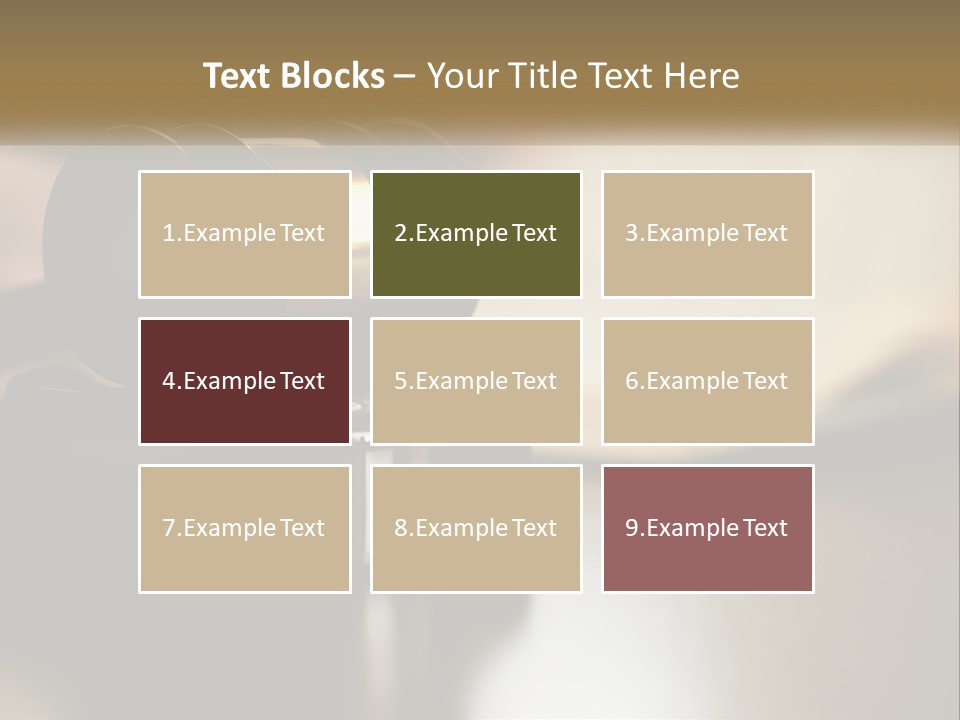 Text Blocks – Your Title Text Here

1.Example Text

2.Example Text

3.Example Text

4.Example Text

5.Example Text

6.Example Text

7.Example Text

8.Example Text

9.Example Text